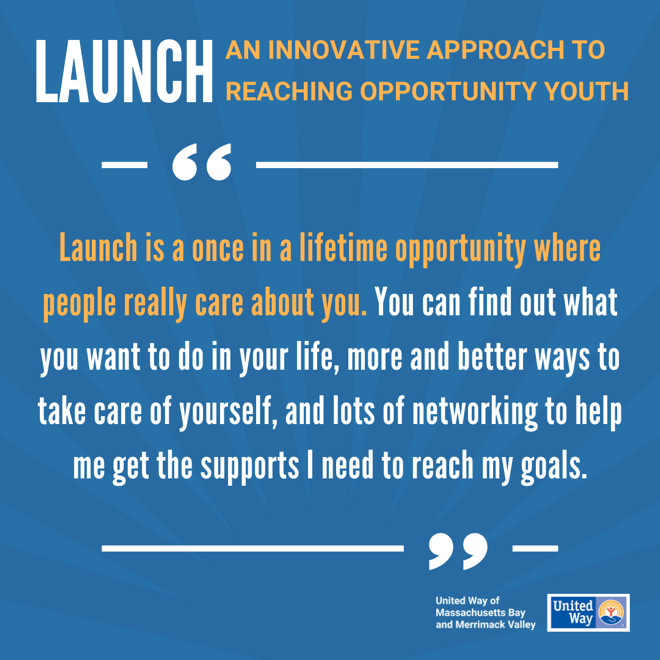 LAUNCH AN INNOVATIVE APPROACH TO REACHING OPPORTUNITY YOUTH

“

Launch is a once in a lifetime opportunity where people really care about you. You can find out what you want to do in your life, more and better ways to take care of yourself, and lots of networking to help me get the supports I need to reach my goals.

”

United Way of Massachusetts Bay and Merrimack Valley

United Way